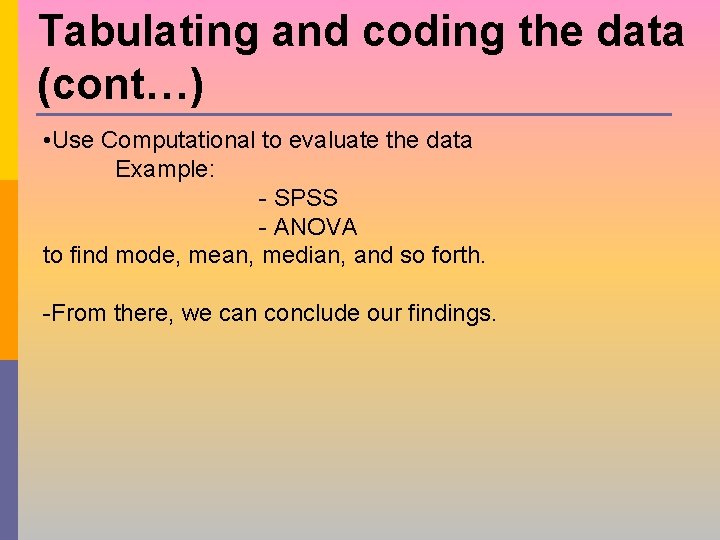 Tabulating and coding the data (cont…)

•Use Computational to evaluate the data
Example:
- SPSS
- ANOVA
to find mode, mean, median, and so forth.

-From there, we can conclude our findings.